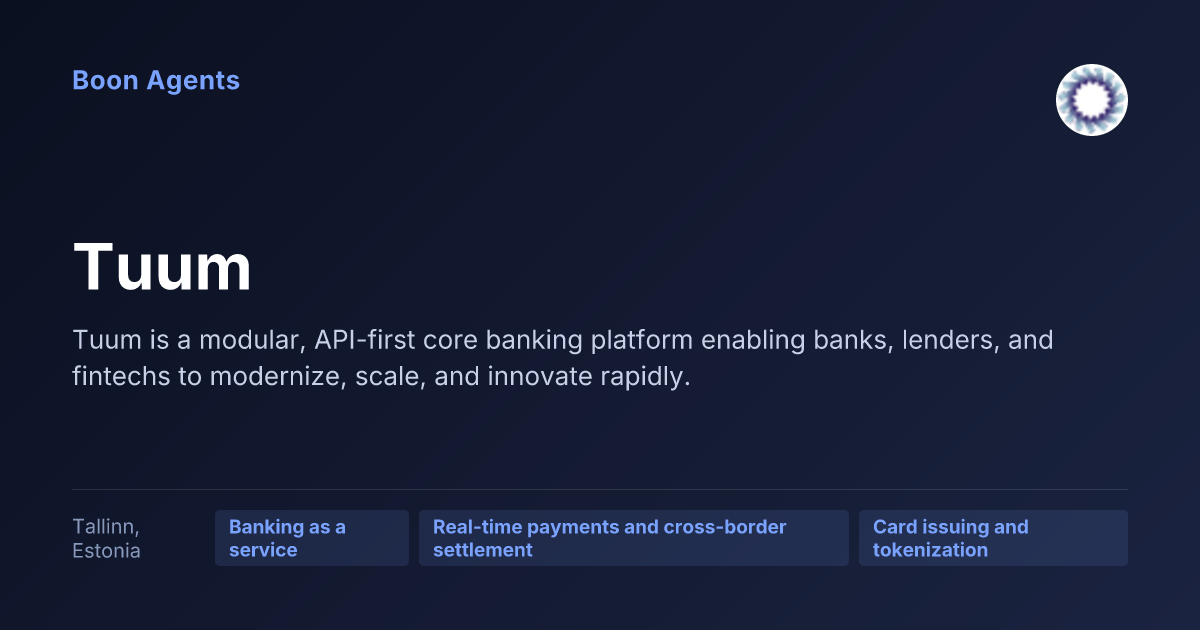 Boon Agents

Tuum

Tuum is a modular, API-first core banking platform enabling banks, lenders, and fintechs to modernize, scale, and innovate rapidly.

Tallinn, Estonia

Banking as a service

Real-time payments and cross-border settlement

Card issuing and tokenization